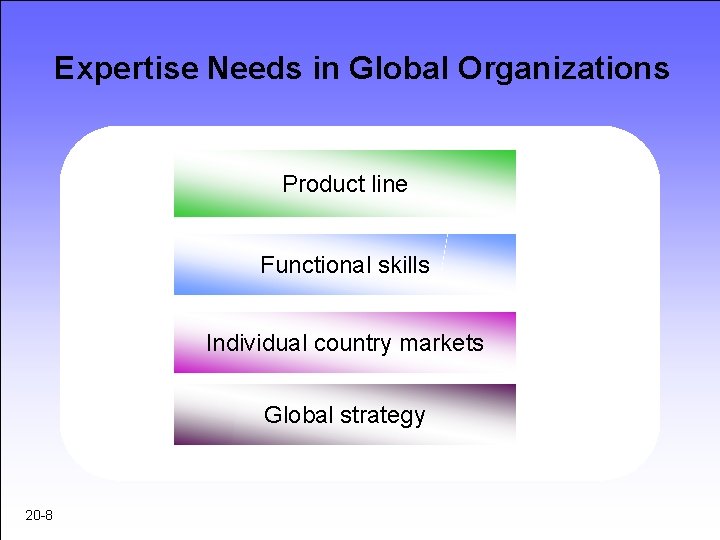 Expertise Needs in Global Organizations

Product line

Functional skills

Individual country markets

Global strategy

20-8